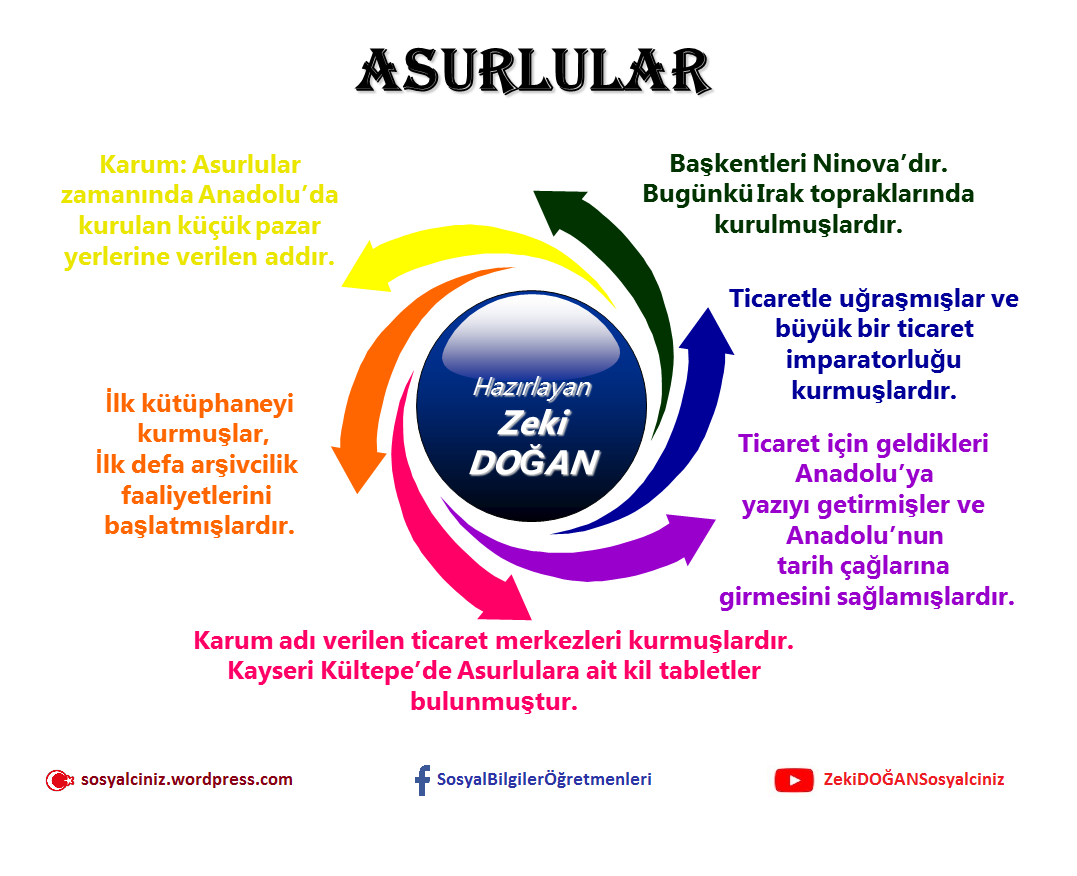 ASURLULAR

Karum: Asurlular zamanında Anadolu'da kurulan küçük pazar yerlerine verilen addır.

Başkentleri Ninova'dır. Bugünkü Irak topraklarında kurulmuşlardır.

Ticaretle uğraşmışlar ve büyük bir ticaret imparatorluğu kurmuşlardır.

Hazırlayan
Zeki
DOĞAN

İlk kütüphaneyi kurmuşlar, İlk defa arşivcilik faaliyetlerini başlatmışlardır.

Ticaret için geldikleri Anadolu'ya yazıyı getirmişler ve Anadolu'nun tarih çağlarına girmesini sağlamışlardır.

Karum adı verilen ticaret merkezleri kurmuşlardır. Kayseri Kültepe'de Asurlulara ait kil tabletler bulunmuştur.

sosyalciniz.wordpress.com

SosyalBilgilerÖğretmenleri

ZekiDOĞANSosyalciniz